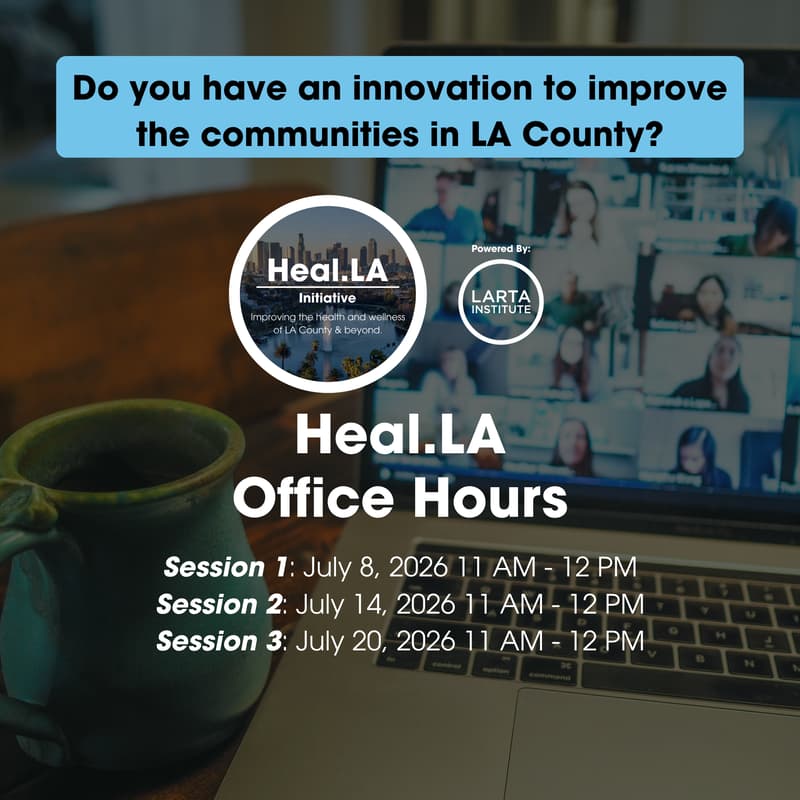 Do you have an innovation to improve the communities in LA County?

Heal.LA
Initiative
Improving the health and wellness of LA County & beyond.

Powered By:
LARTA INSTITUTE

Heal.LA
Office Hours

Session 1: July 8, 2026 11 AM - 12 PM
Session 2: July 14, 2026 11 AM - 12 PM
Session 3: July 20, 2026 11 AM - 12 PM